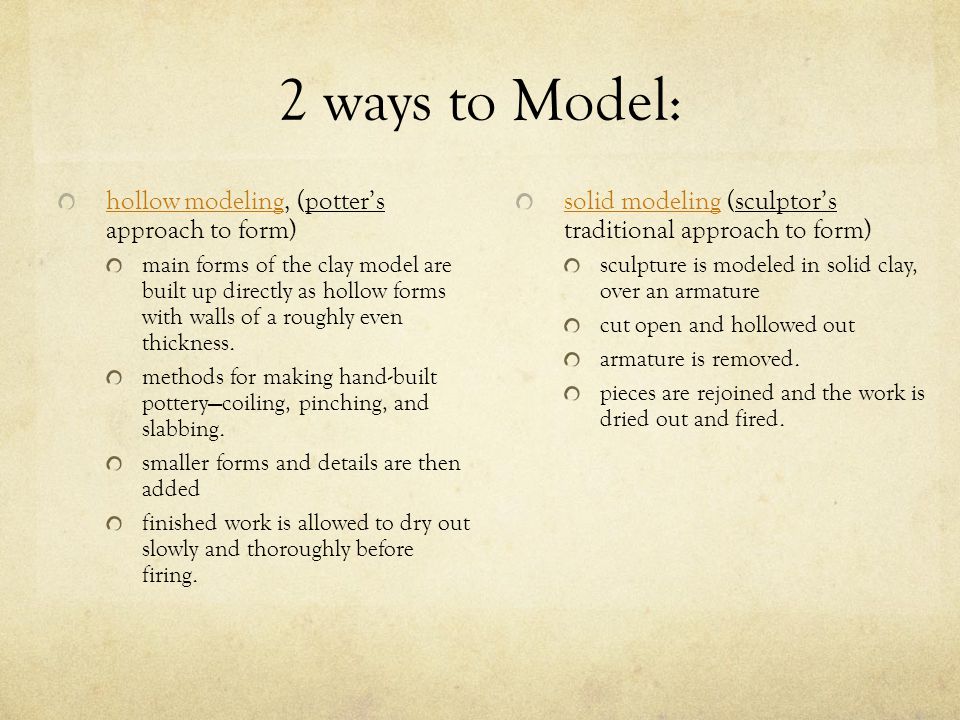 2 ways to Model:

hollow modeling, (potter's approach to form)

main forms of the clay model are built up directly as hollow forms with walls of a roughly even thickness.

methods for making hand-built pottery—coiling, pinching, and slabbing.

smaller forms and details are then added

finished work is allowed to dry out slowly and thoroughly before firing.

solid modeling (sculptor's traditional approach to form)

sculpture is modeled in solid clay, over an armature

cut open and hollowed out

armature is removed.

pieces are rejoined and the work is dried out and fired.